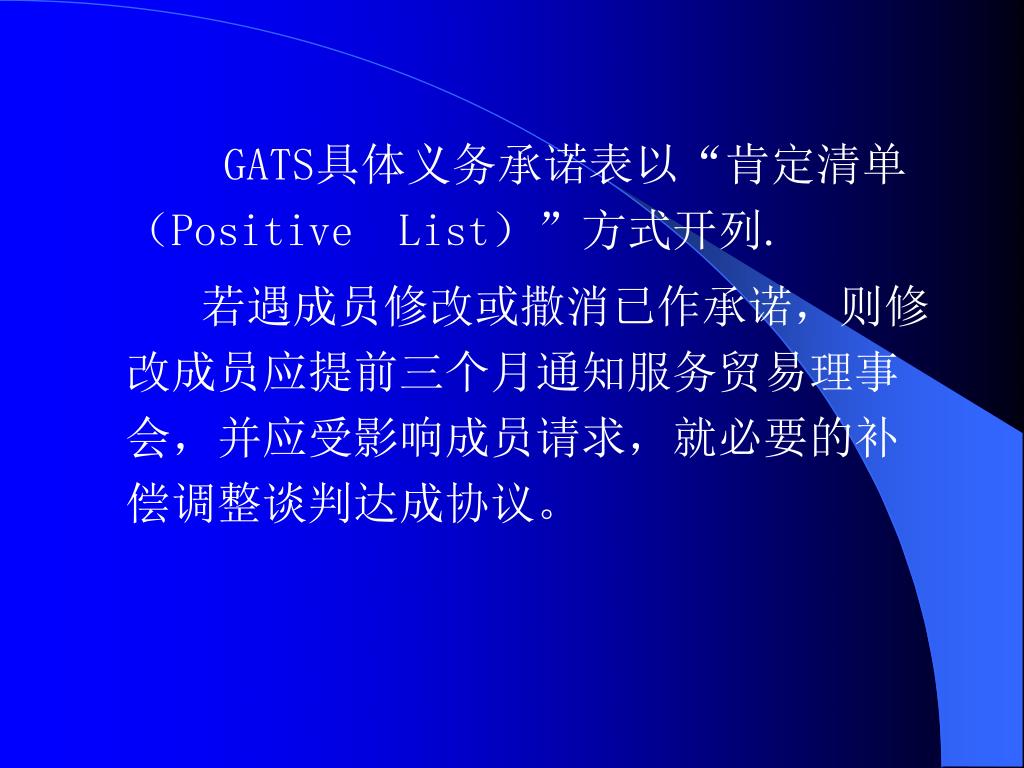 GATS具体义务承诺表以“肯定清单（Positive List）”方式开列.

若遇成员修改或撤消已作承诺，则修改成员应提前三个月通知服务贸易理事会，并应受影响成员请求，就必要的补偿调整谈判达成协议。